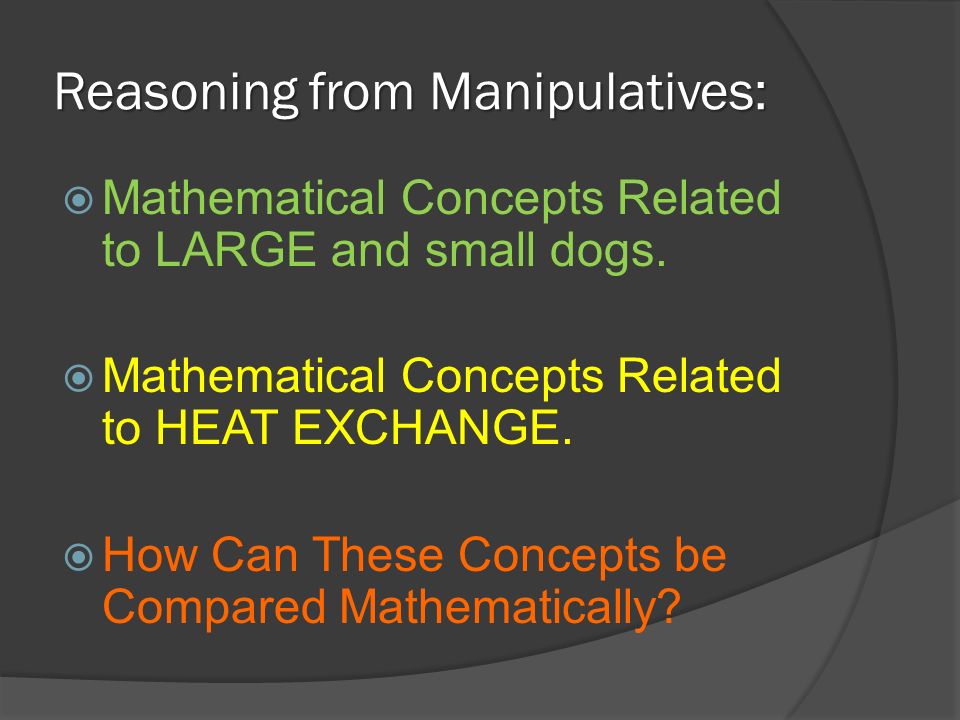 Reasoning from Manipulatives:

Mathematical Concepts Related to LARGE and small dogs.

Mathematical Concepts Related to HEAT EXCHANGE.

How Can These Concepts be Compared Mathematically?